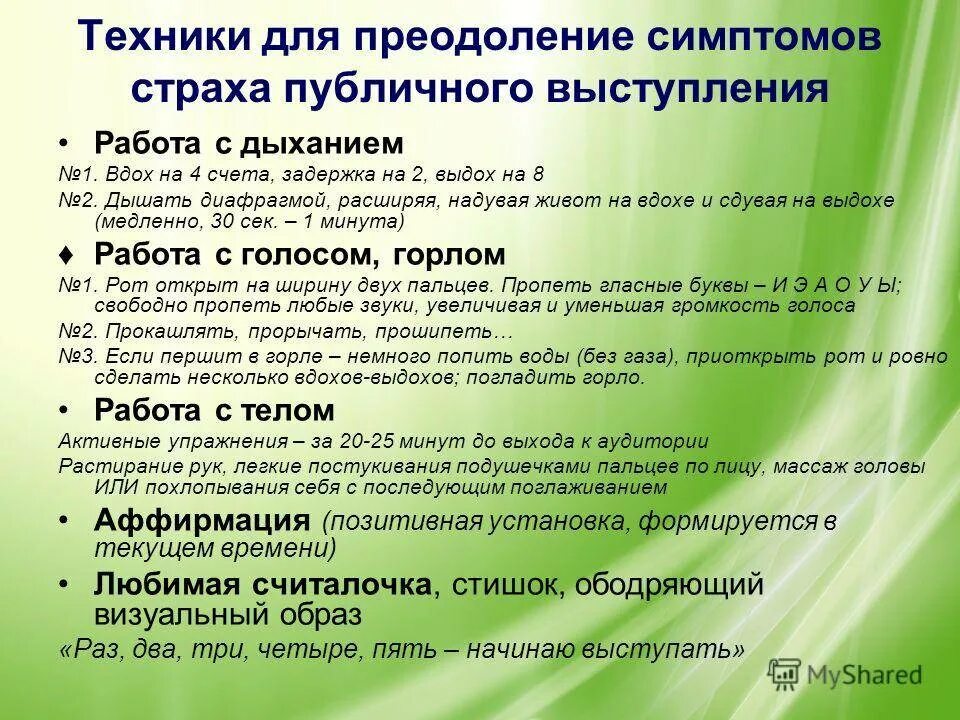 Техники для преодоление симптомов страха публичного выступления

• Работа с дыханием

№1. Вдох на 4 счета, задержка на 2, выдох на 8

№2. Дышать диафрагмой, расширяя, надувая живот на вдохе и сдувая на выдохе (медленно, 30 сек. – 1 минута)

♦ Работа с голосом, горлом

№1. Рот открыт на ширину двух пальцев. Пропеть гласные буквы – И Э А О У Ы; свободно пропеть любые звуки, увеличивая и уменьшая громкость голоса

№2. Прокашлять, прорычать, прошипеть…

№3. Если першит в горле – немного попить воды (без газа), приоткрыть рот и ровно сделать несколько вдохов-выдохов; погладить горло.

• Работа с телом

Активные упражнения – за 20-25 минут до выхода к аудитории

Растирание рук, легкие постукивания подушечками пальцев по лицу, массаж головы ИЛИ похлопывания себя с последующим поглаживанием

• Аффирмация (позитивная установка, формируется в текущем времени)

• Любимая считалочка, стишок, ободряющий визуальный образ

«Раз, два, три, четыре, пять – начинаю выступать»

MyShared